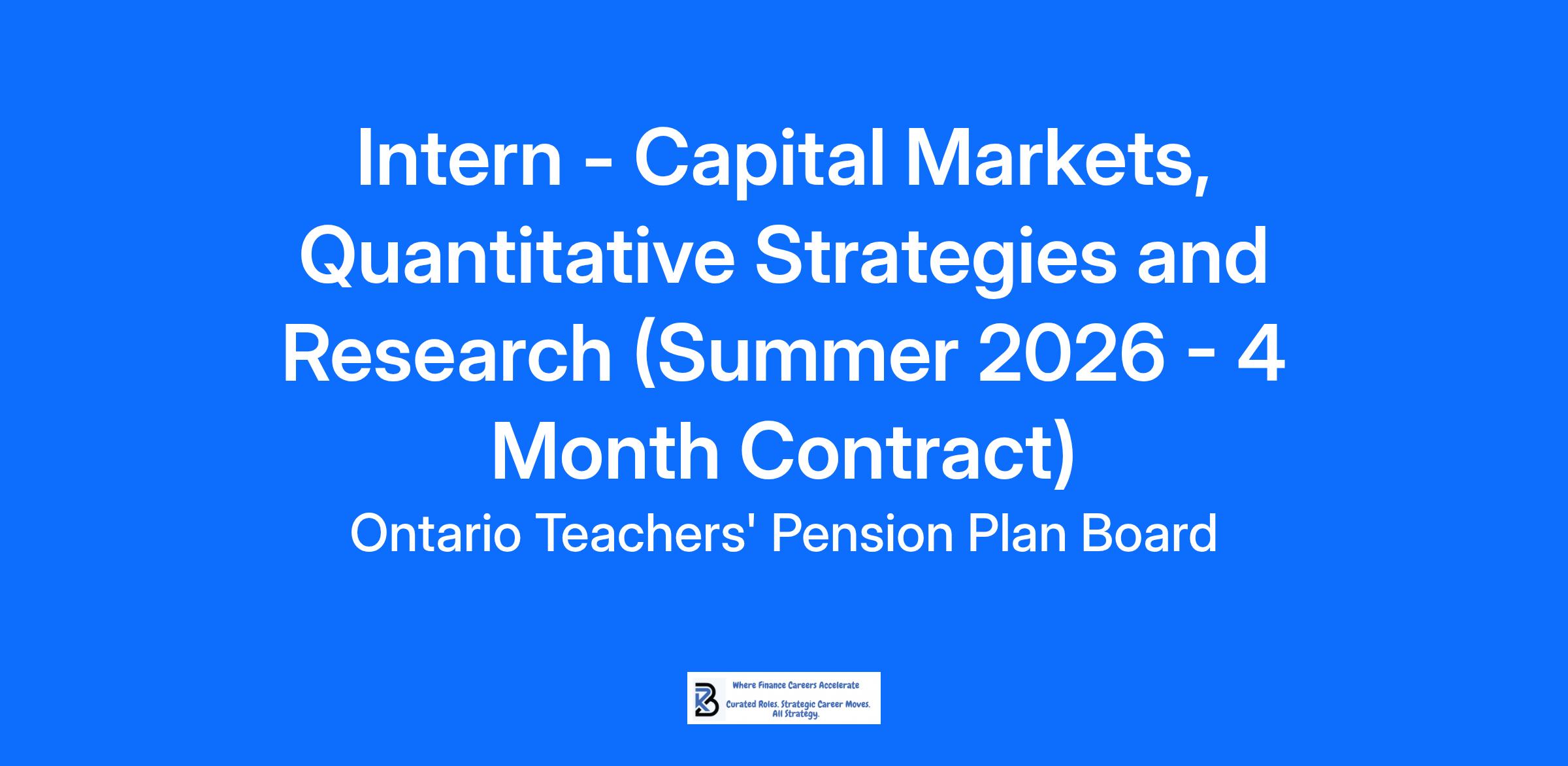 Intern - Capital Markets, Quantitative Strategies and Research (Summer 2026 - 4 Month Contract)

Ontario Teachers' Pension Plan Board

Where Finance Careers Accelerate

Curated Roles. Strategic Career Moves. All Strategy.